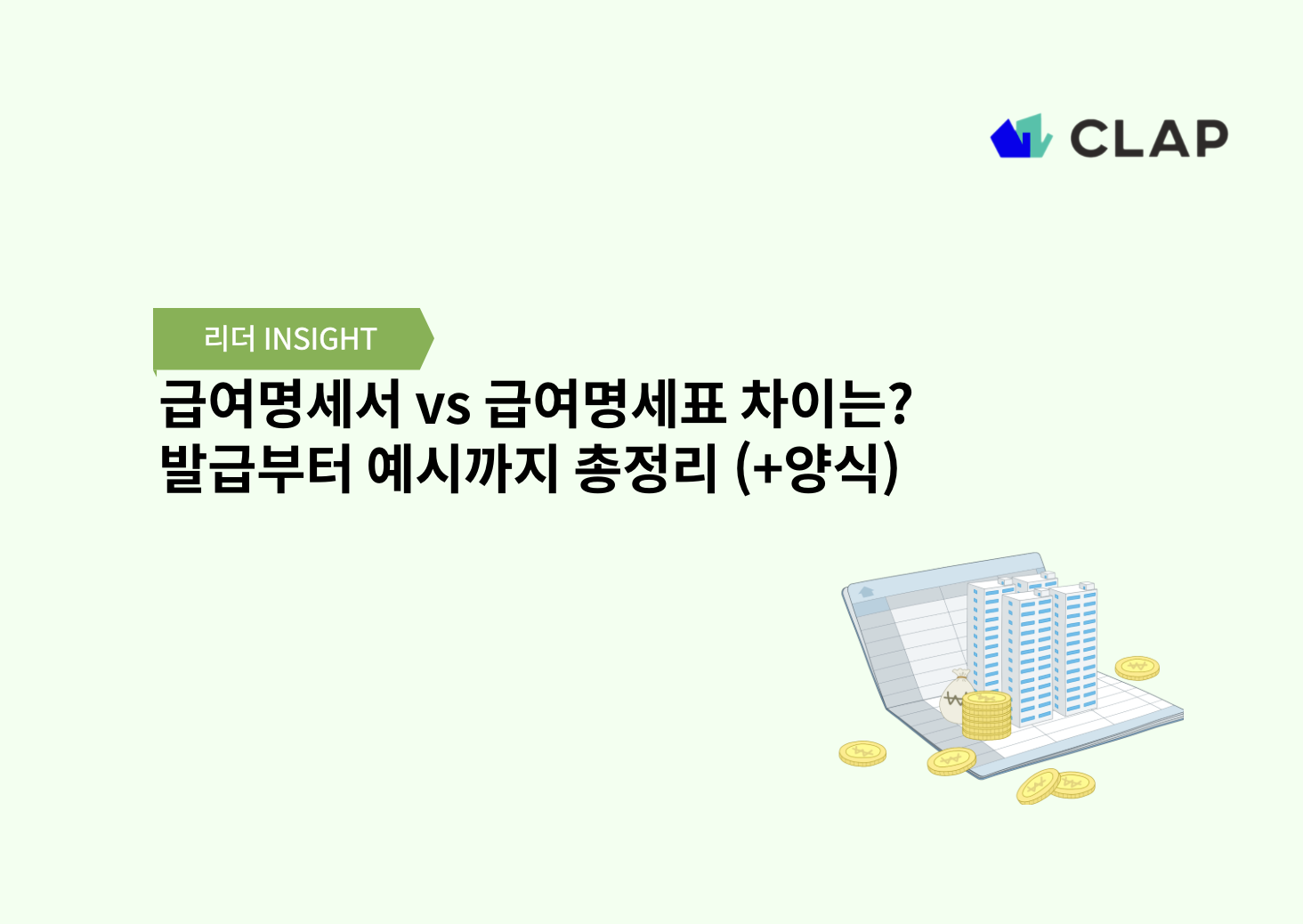 CLAP

리더 INSIGHT

급여명세서 vs 급여명세표 차이는?
발급부터 예시까지 총정리 (+양식)